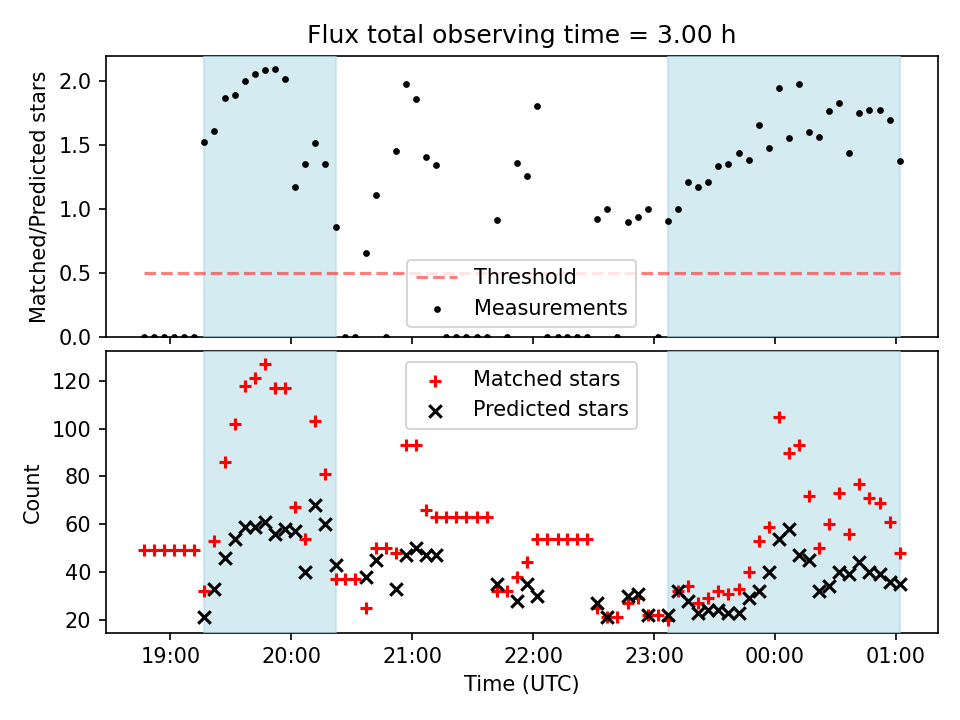 Flux total observing time = 3.00 h

Matched/Predicted stars

2.0
1.5
1.0
0.5
0.0

Threshold
Measurements

Count

120
100
80
60
40
20

Matched stars
Predicted stars

19:00
20:00
21:00
22:00
23:00
00:00
01:00

Time (UTC)